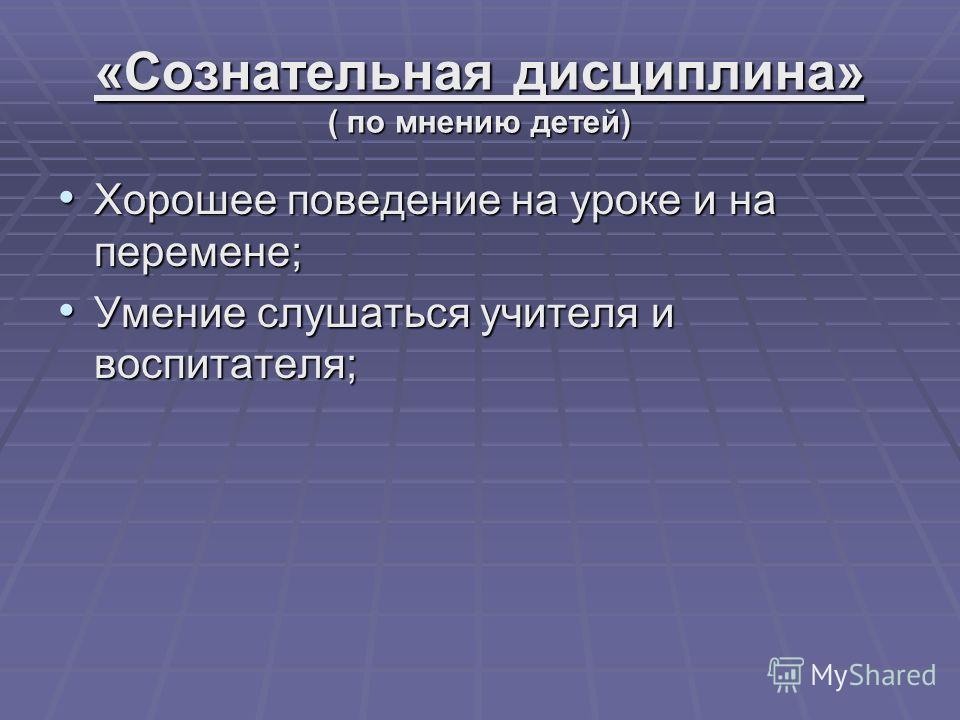 «Сознательная дисциплина»
( по мнению детей)

• Хорошее поведение на уроке и на перемене;
• Умение слушаться учителя и воспитателя;

MyShared